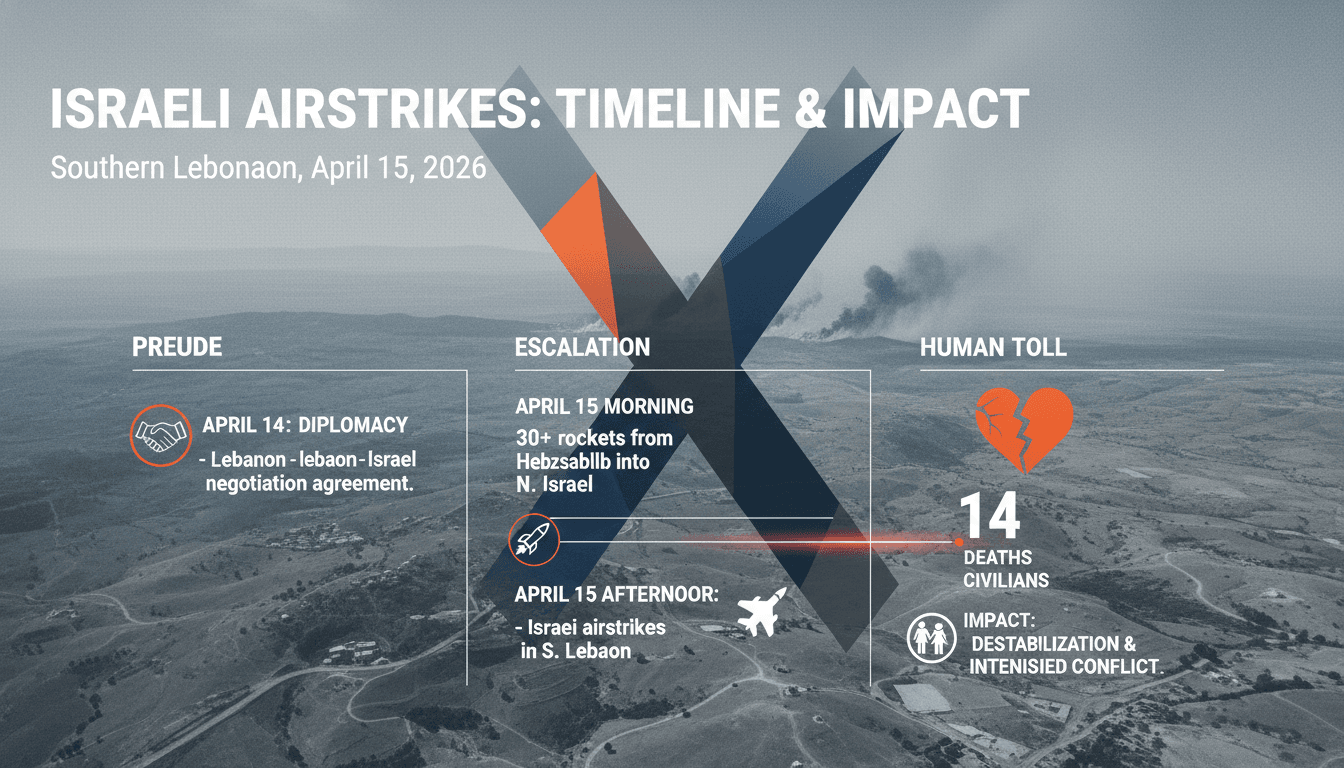 ISRAELI AIRSTRIKES: TIMELINE & IMPACT

Southern Lebonaon, April 15, 2026

PREUDE

APRIL 14: DIPLOMACY

- Lebanon - lebaon - Israel negotiation agreement.

ESCALATION

APRIL 15 MORNING

30+ rockets from Hebzsabllb into N. Israel

APRIL 15 AFTERNOOR:

- Israei airstrikes in S. Lebaon

HUMAN TOLL

14

DEATHS CIVILIANS

IMPACT: DESTABILIZATION & INTENISIED CONFLICT.